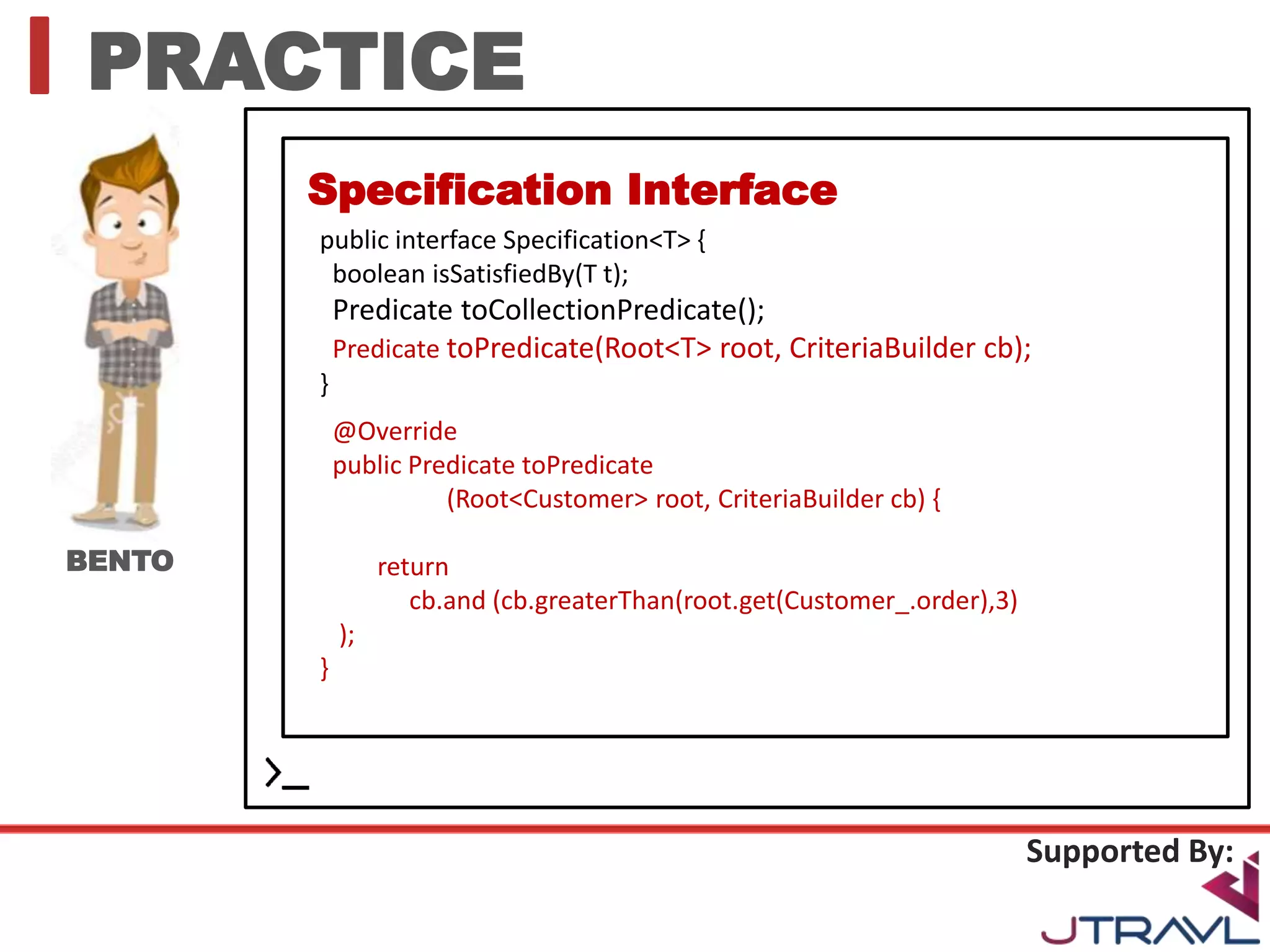 PRACTICE

BENTO

Specification Interface

public interface Specification<T> {
 boolean isSatisfiedBy(T t);
 Predicate toCollectionPredicate();
 Predicate toPredicate(Root<T> root, CriteriaBuilder cb);
}

@Override
public Predicate toPredicate
(Root<Customer> root, CriteriaBuilder cb) {

return
cb.and (cb.greaterThan(root.get(Customer_.order),3)
);
}

>_

Supported By:

JTRAVL